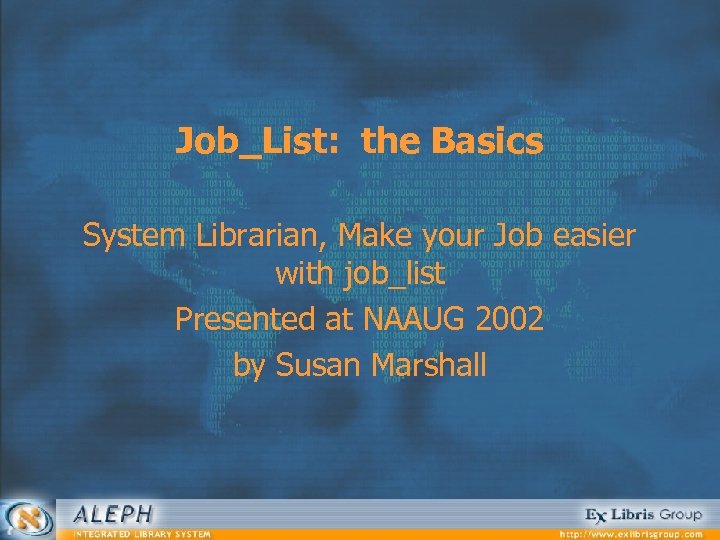 Job_List: the Basics

System Librarian, Make your Job easier with job_list

Presented at NAAUG 2002

by Susan Marshall

ALEPH
INTEGRATED LIBRARY SYSTEM

Ex Libris Group
http://www.exlibrisgroup.com